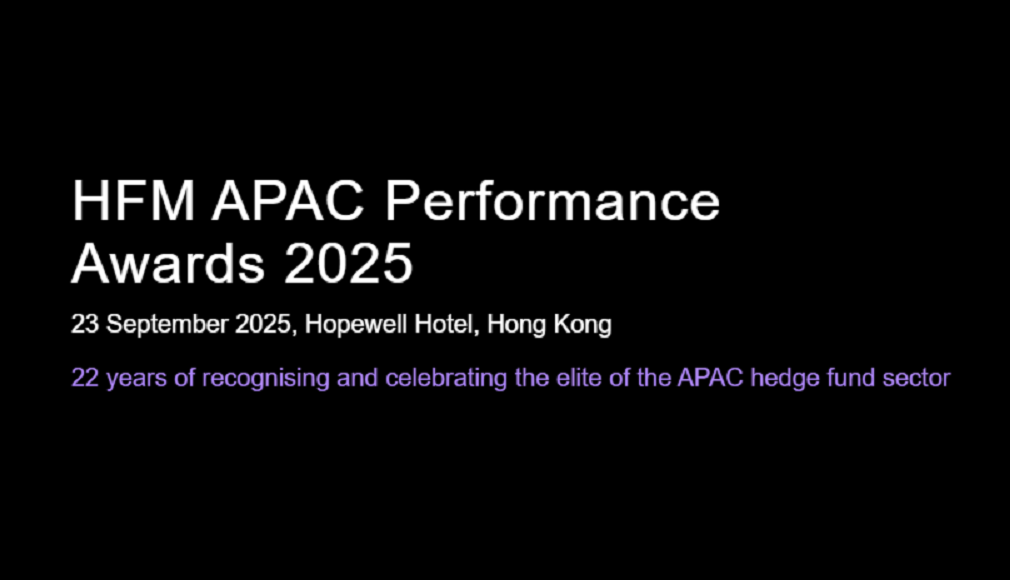 HFM APAC Performance Awards 2025

23 September 2025, Hopewell Hotel, Hong Kong

22 years of recognising and celebrating the elite of the APAC hedge fund sector